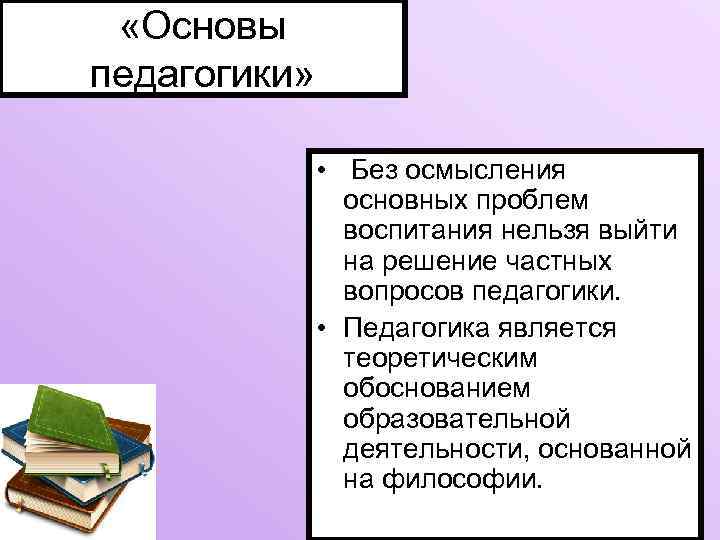 «Основы педагогики»

• Без осмысления основных проблем воспитания нельзя выйти на решение частных вопросов педагогики.
• Педагогика является теоретическим обоснованием образовательной деятельности, основанной на философии.